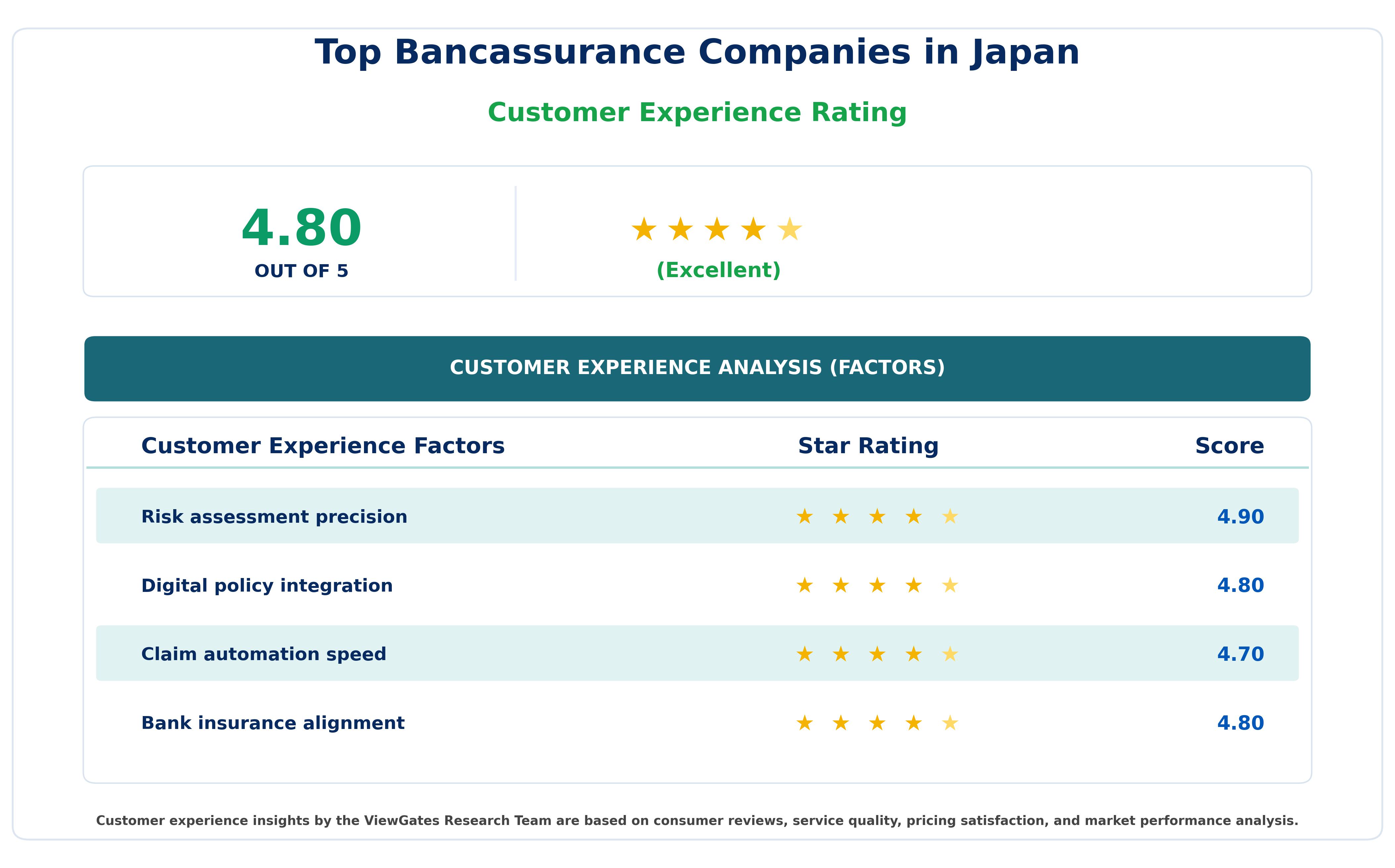 Top Bancassurance Companies in Japan

Customer Experience Rating

4.80
OUT OF 5

★★★★★
(Excellent)

CUSTOMER EXPERIENCE ANALYSIS (FACTORS)

| Customer Experience Factors | Star Rating | Score |
|---|---|---|
| Risk assessment precision | ★ ★ ★ ★ ★ | 4.90 |
| Digital policy integration | ★ ★ ★ ★ ★ | 4.80 |
| Claim automation speed | ★ ★ ★ ★ ★ | 4.70 |
| Bank insurance alignment | ★ ★ ★ ★ ★ | 4.80 |

Customer experience insights by the ViewGates Research Team are based on consumer reviews, service quality, pricing satisfaction, and market performance analysis.